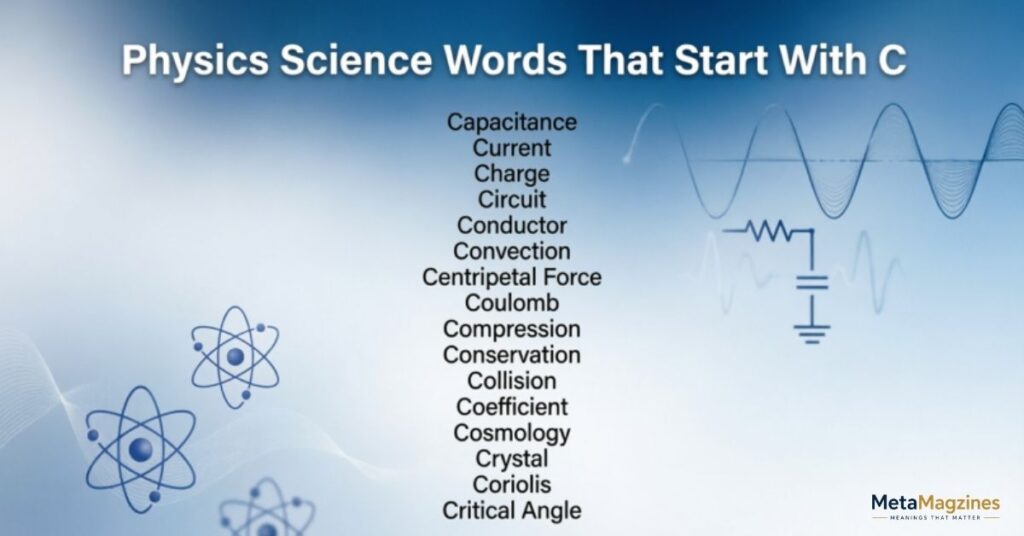 Physics Science Words That Start With C

Capacitance
Current
Charge
Circuit
Conductor
Convection
Centripetal Force
Coulomb
Compression
Conservation
Collision
Coefficient
Cosmology
Crystal
Coriolis
Critical Angle

MetaMagzines
MEANINGS THAT MATTER